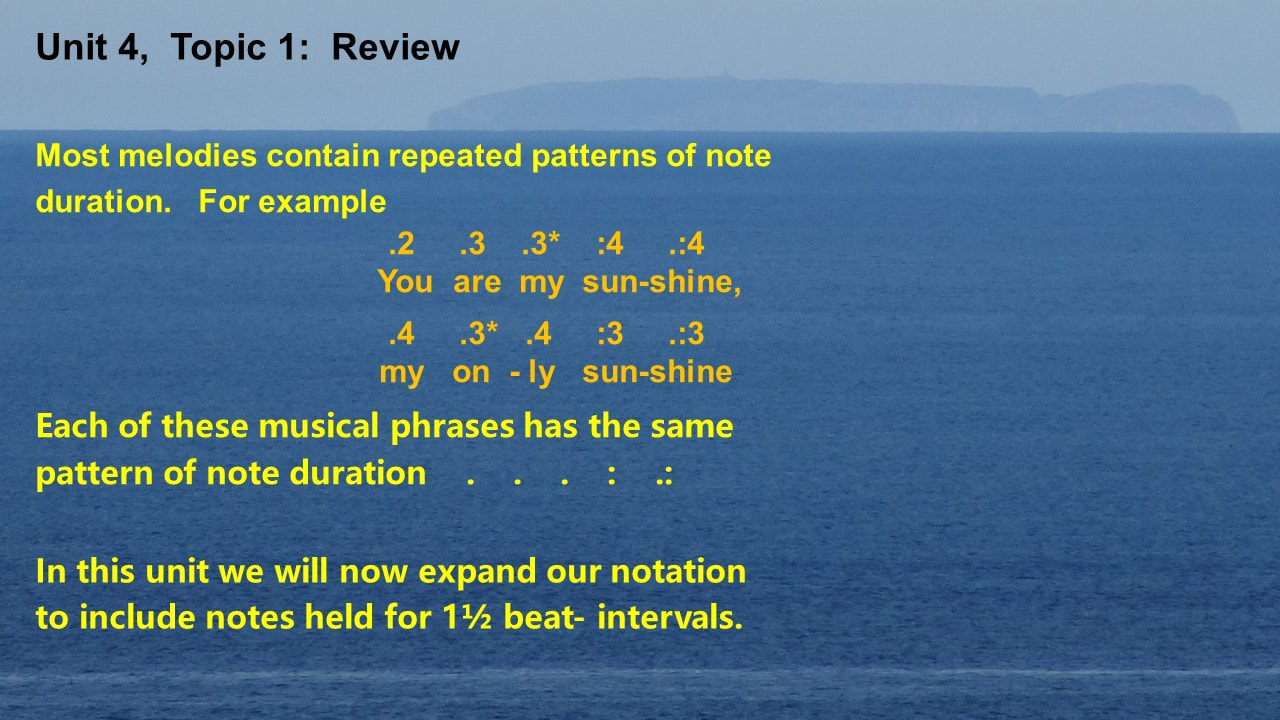 Unit 4, Topic 1: Review

Most melodies contain repeated patterns of note duration. For example

.2 .3 .3* :4 .:4
You are my sun-shine,

.4 .3* .4 :3 .:3
my on - ly sun-shine

Each of these musical phrases has the same pattern of note duration . . . : .:

In this unit we will now expand our notation to include notes held for 1½ beat- intervals.